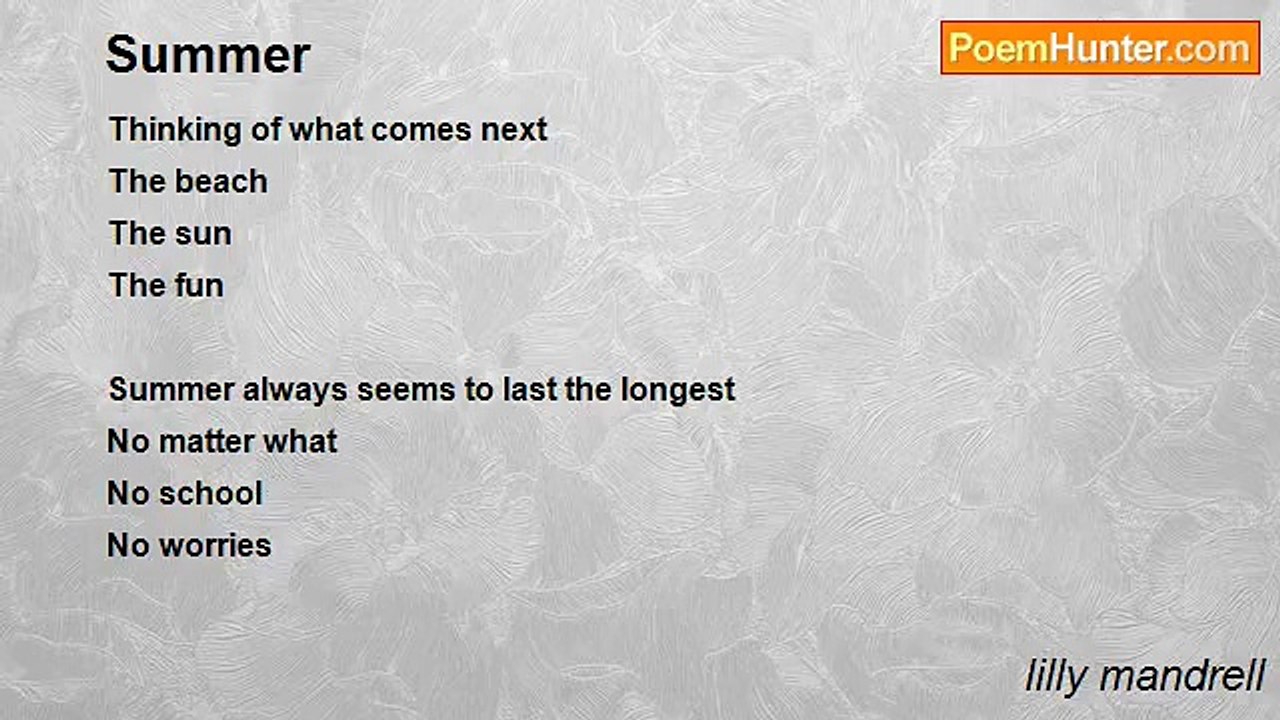 Summer

PoemHunter.com

Thinking of what comes next
The beach
The sun
The fun

Summer always seems to last the longest
No matter what
No school
No worries

lilly mandrell